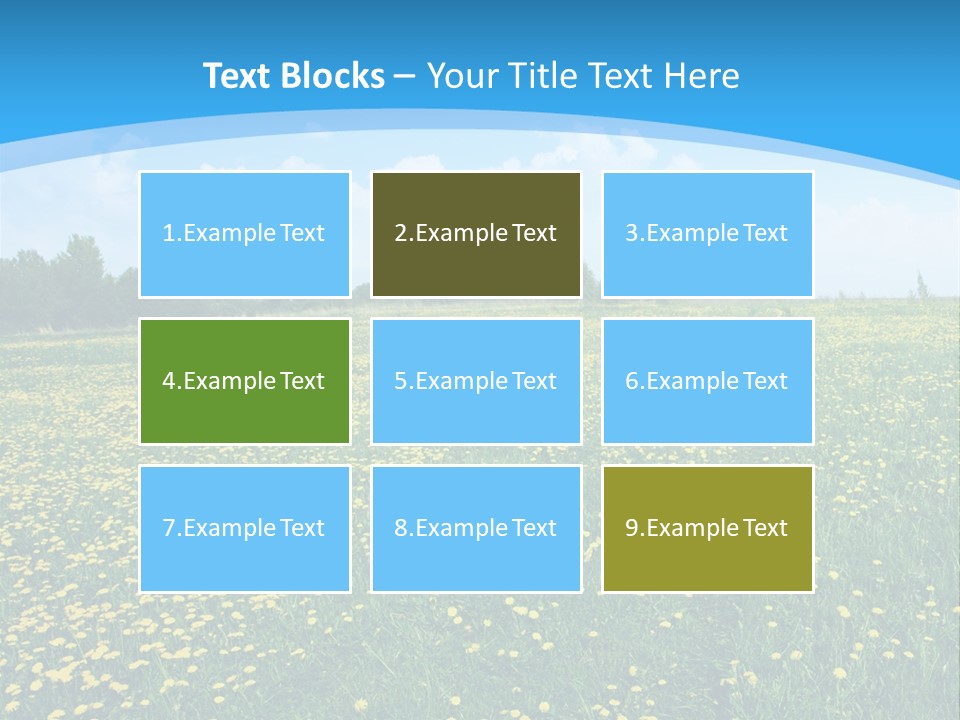 Text Blocks – Your Title Text Here

1.Example Text

2.Example Text

3.Example Text

4.Example Text

5.Example Text

6.Example Text

7.Example Text

8.Example Text

9.Example Text